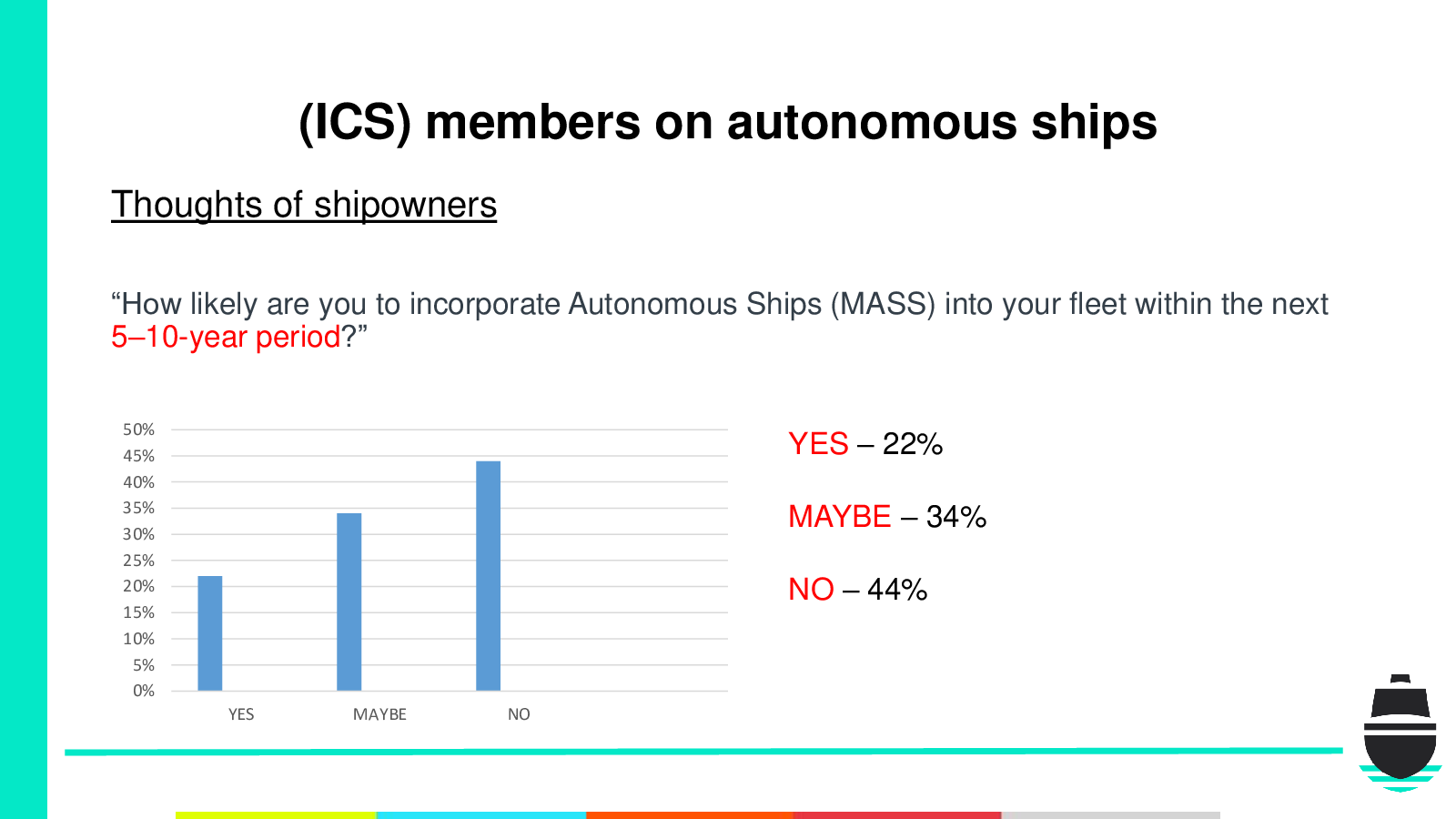 (ICS) members on autonomous ships

Thoughts of shipowners

“How likely are you to incorporate Autonomous Ships (MASS) into your fleet within the next 5–10-year period?”

50%
45%
40%
35%
30%
25%
20%
15%
10%
5%
0%

YES MAYBE NO

YES – 22%

MAYBE – 34%

NO – 44%